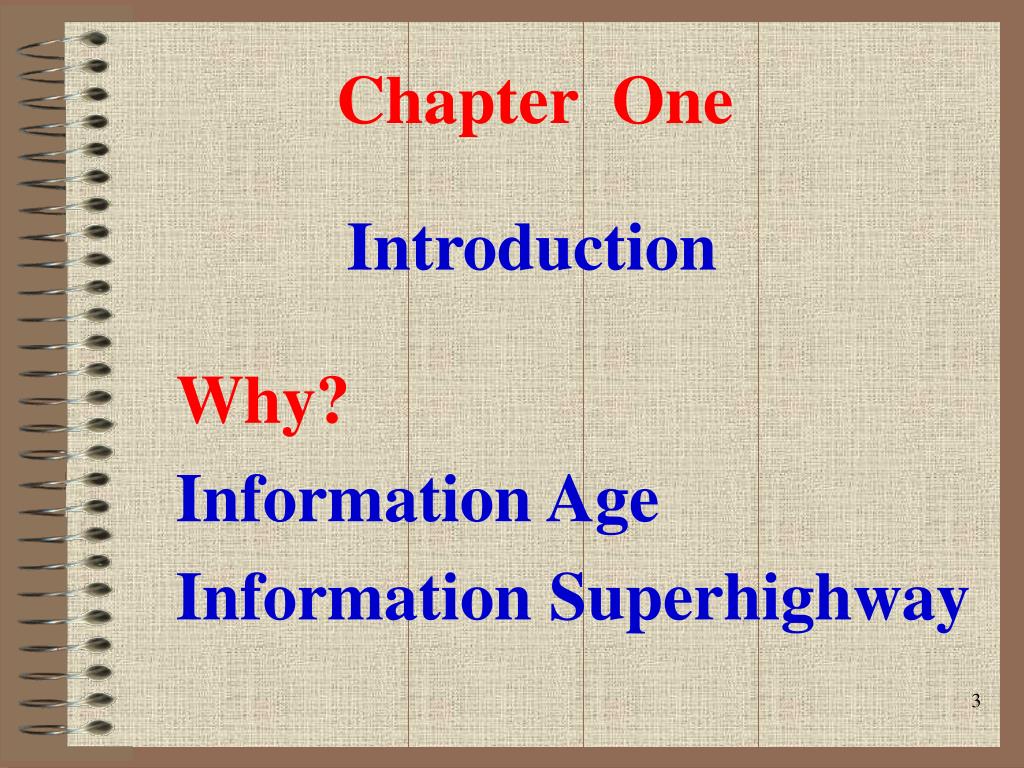 Chapter One

Introduction

Why?
Information Age
Information Superhighway

3